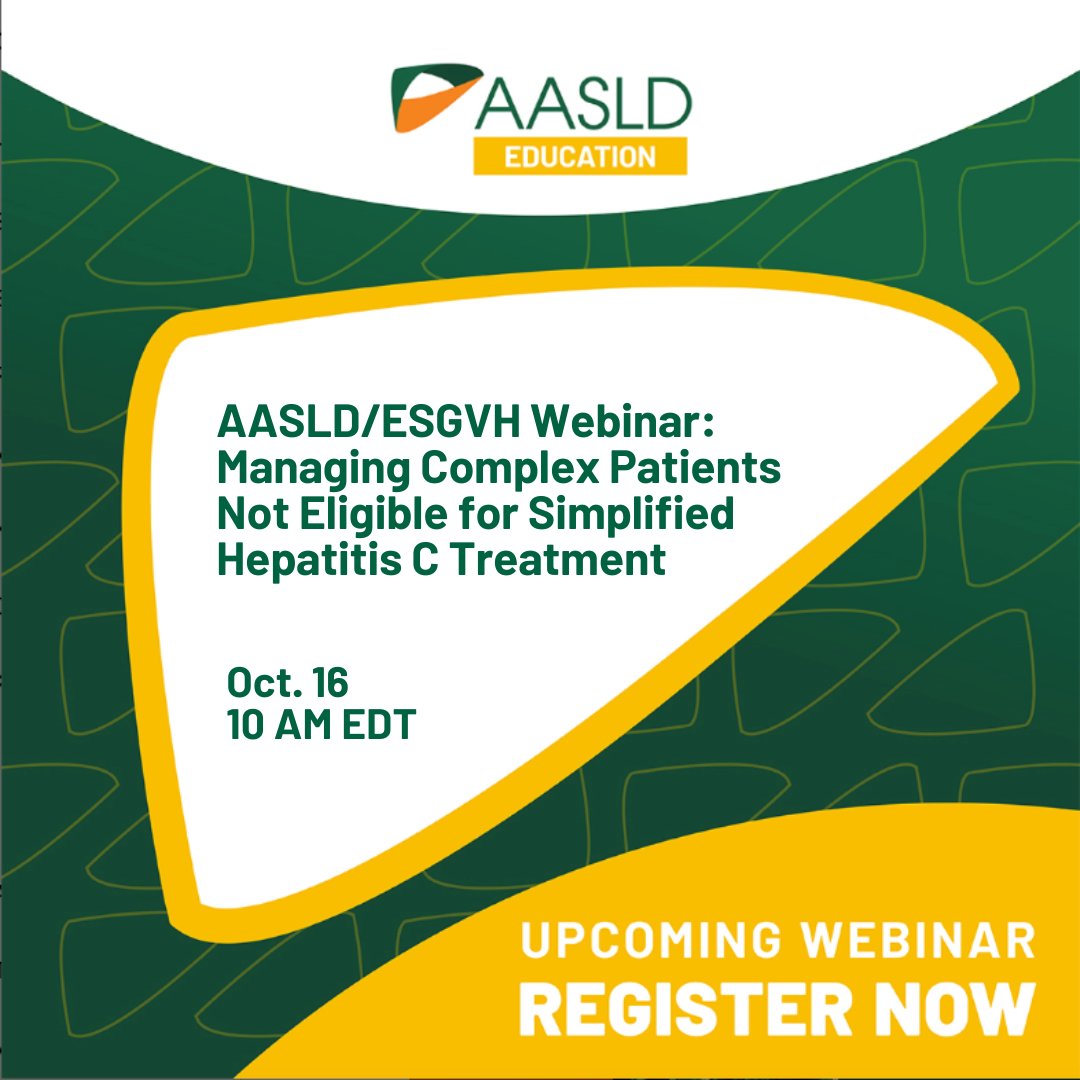 AASLD
EDUCATION

AASLD/ESGVH Webinar: Managing Complex Patients Not Eligible for Simplified Hepatitis C Treatment

Oct. 16
10 AM EDT

UPCOMING WEBINAR
REGISTER NOW